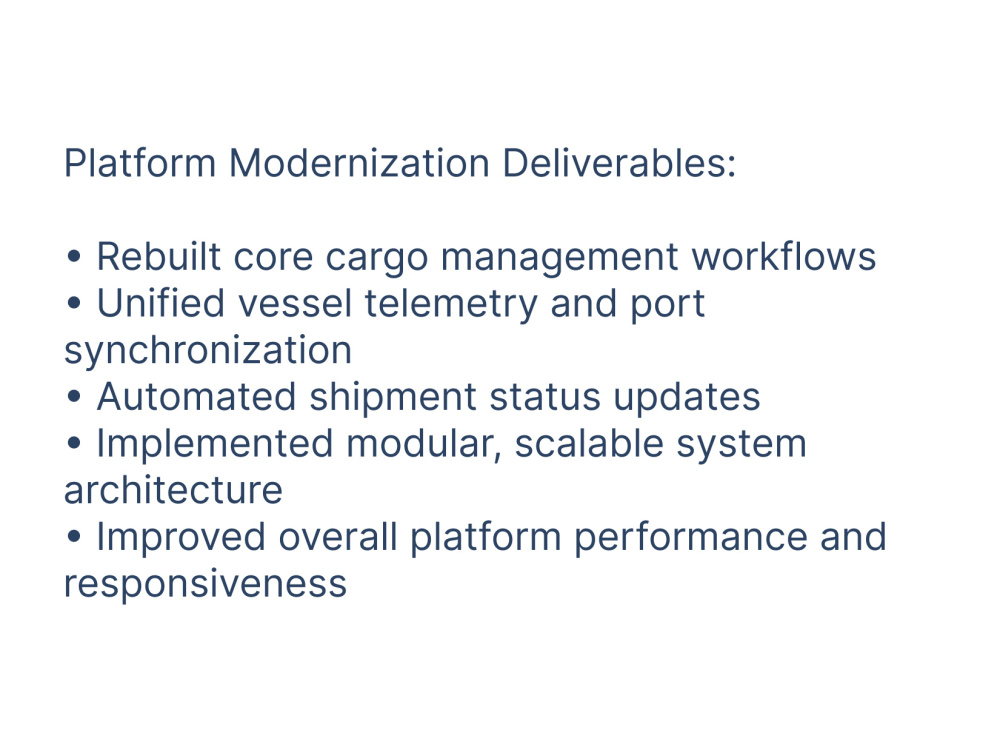 Platform Modernization Deliverables:

• Rebuilt core cargo management workflows
• Unified vessel telemetry and port synchronization
• Automated shipment status updates
• Implemented modular, scalable system architecture
• Improved overall platform performance and responsiveness